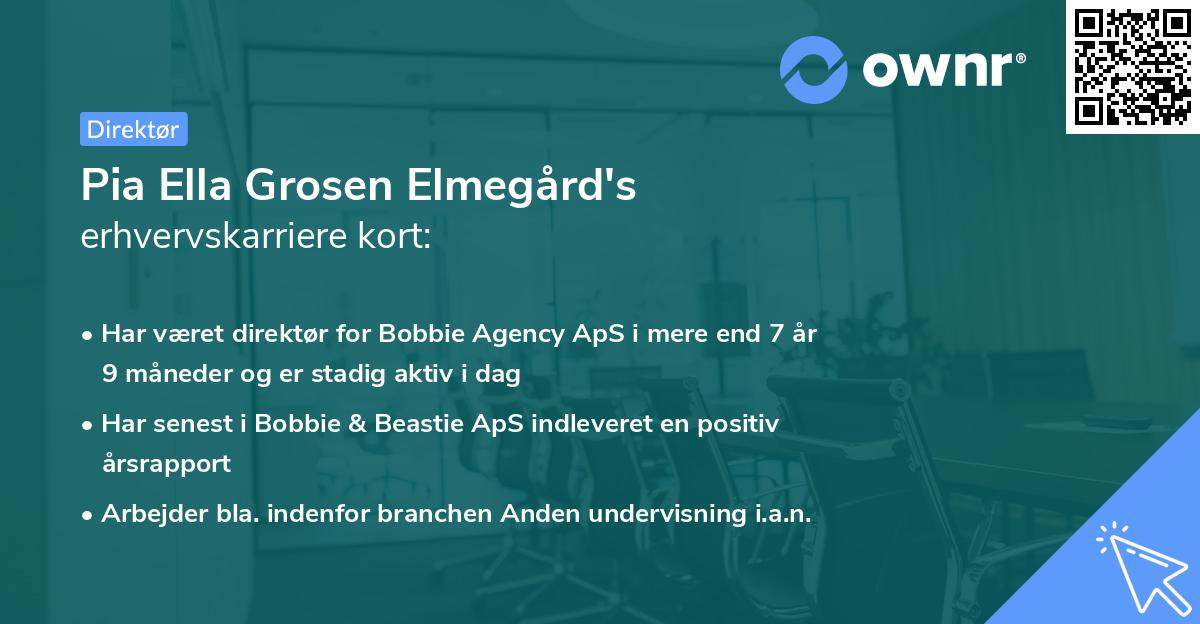 ownr®

Direktør

Pia Ella Grosen Elmegård's erhvervskarriere kort:

• Har været direktør for Bobbie Agency ApS i mere end 7 år 9 måneder og er stadig aktiv i dag
• Har senest i Bobbie & Beastie ApS indleveret en positiv årsrapport
• Arbejder bla. indenfor branchen Anden undervisning i.a.n.